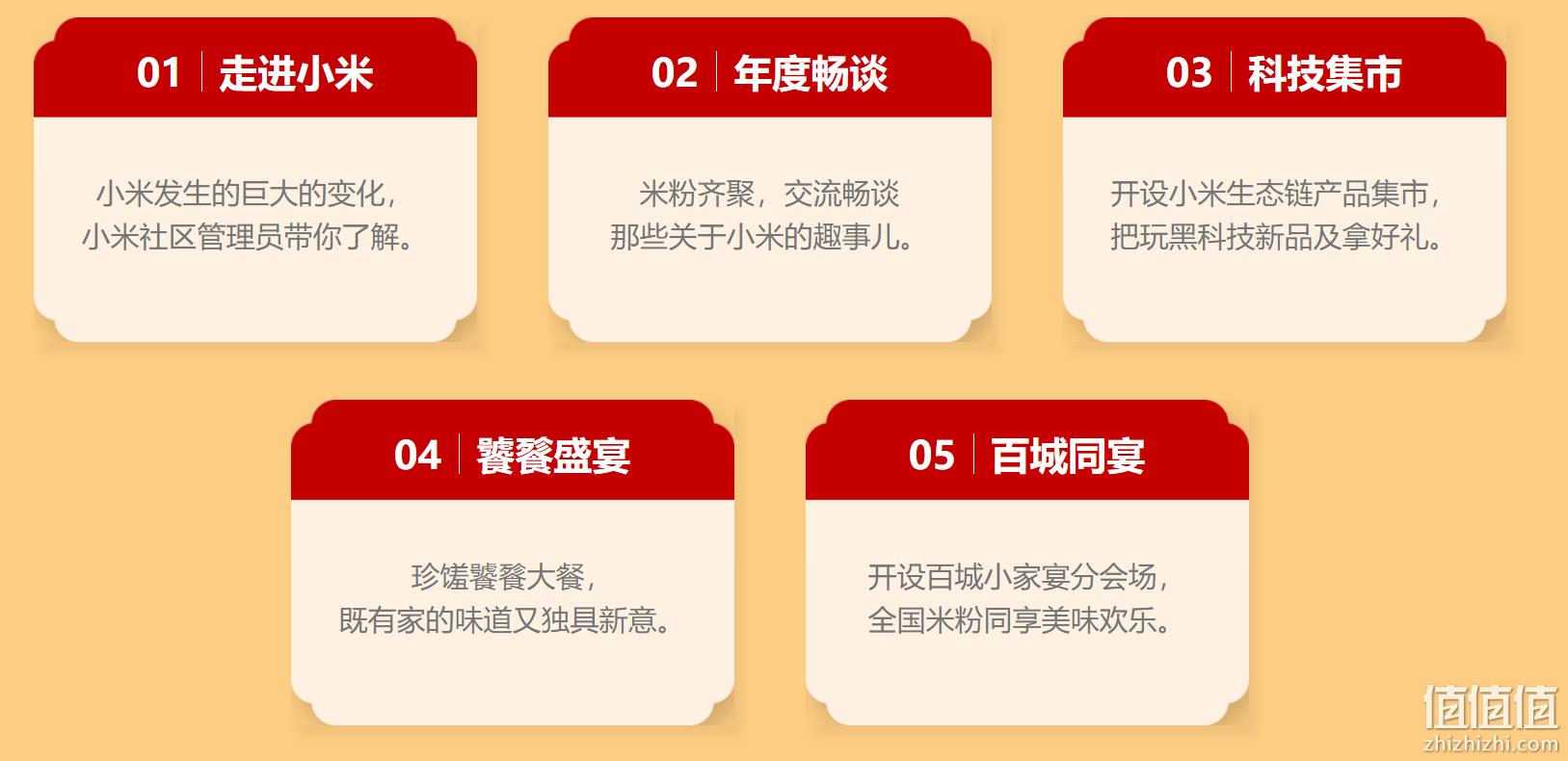 01 走进小米

小米发生的巨大的变化，
小米社区管理员带你了解。

02 年度畅谈

米粉齐聚，交流畅谈
那些关于小米的趣事儿。

03 科技集市

开设小米生态链产品集市，
把玩黑科技新品及拿好礼。

04 饕餮盛宴

珍馐饕餮大餐，
既有家的味道又独具新意。

05 百城同宴

开设百城小家宴分会场，
全国米粉同享美味欢乐。

值值值
zhizhizhi.com